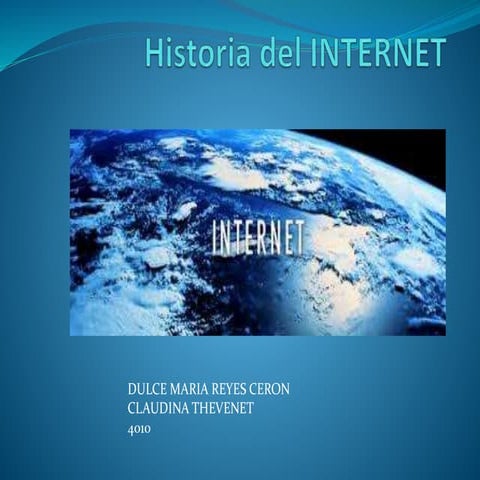 Historia del INTERNET

INTERNET

DULCE MARIA REYES CERON
CLAUDINA THEVENET
4010